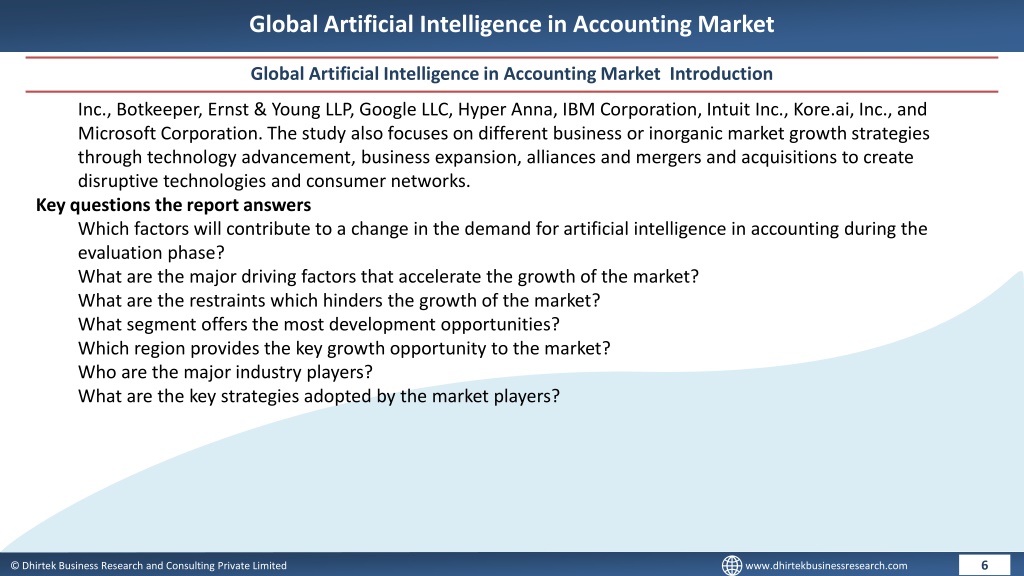 Global Artificial Intelligence in Accounting Market

Global Artificial Intelligence in Accounting Market Introduction

Inc., Botkeeper, Ernst & Young LLP, Google LLC, Hyper Anna, IBM Corporation, Intuit Inc., Kore.ai, Inc., and Microsoft Corporation. The study also focuses on different business or inorganic market growth strategies through technology advancement, business expansion, alliances and mergers and acquisitions to create disruptive technologies and consumer networks.

Key questions the report answers

Which factors will contribute to a change in the demand for artificial intelligence in accounting during the evaluation phase?

What are the major driving factors that accelerate the growth of the market?

What are the restraints which hinders the growth of the market?

What segment offers the most development opportunities?

Which region provides the key growth opportunity to the market?

Who are the major industry players?

What are the key strategies adopted by the market players?

© Dhirtek Business Research and Consulting Private Limited

www.dhirtekbusinessresearch.com

6